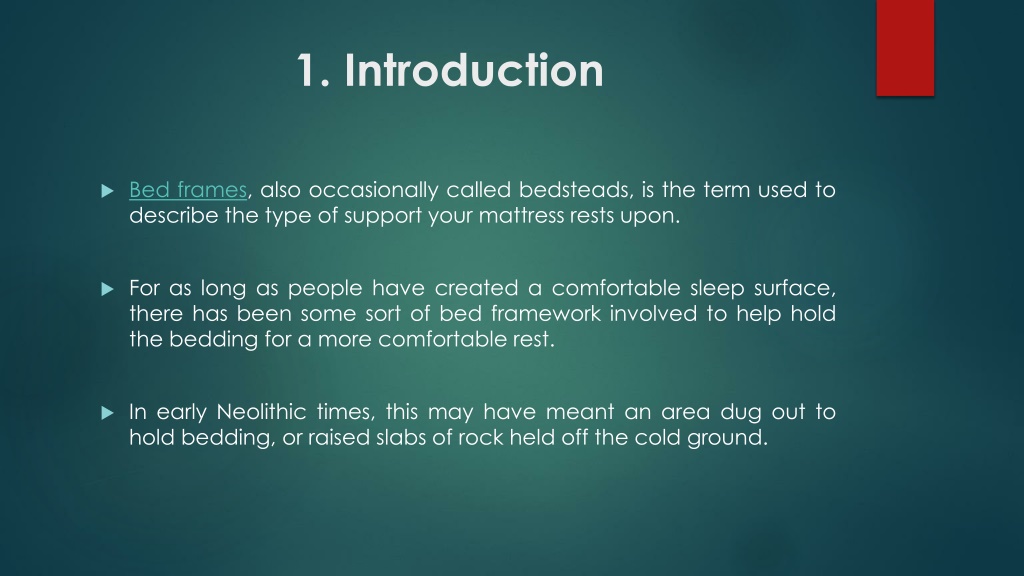 1. Introduction

Bed frames, also occasionally called bedsteads, is the term used to describe the type of support your mattress rests upon.

For as long as people have created a comfortable sleep surface, there has been some sort of bed framework involved to help hold the bedding for a more comfortable rest.

In early Neolithic times, this may have meant an area dug out to hold bedding, or raised slabs of rock held off the cold ground.